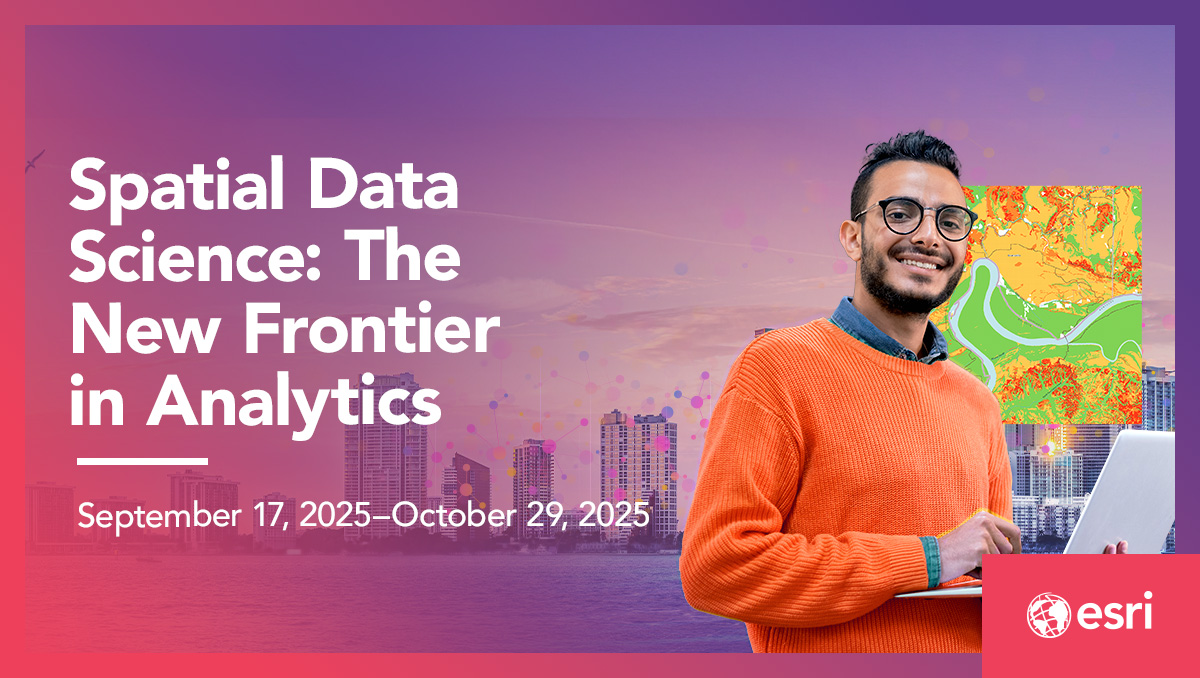 Spatial Data Science: The New Frontier in Analytics

September 17, 2025–October 29, 2025

esri